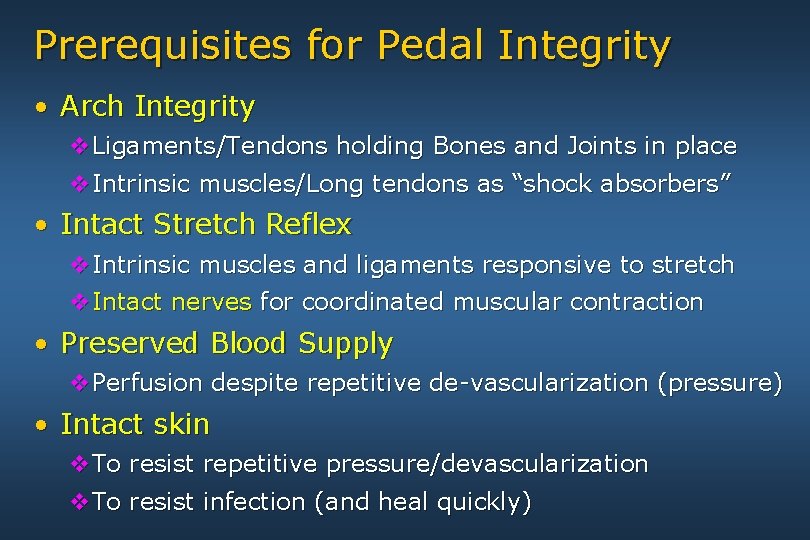 Prerequisites for Pedal Integrity

• Arch Integrity
❖ Ligaments/Tendons holding Bones and Joints in place
❖ Intrinsic muscles/Long tendons as “shock absorbers”

• Intact Stretch Reflex
❖ Intrinsic muscles and ligaments responsive to stretch
❖ Intact nerves for coordinated muscular contraction

• Preserved Blood Supply
❖ Perfusion despite repetitive de-vascularization (pressure)

• Intact skin
❖ To resist repetitive pressure/devascularization
❖ To resist infection (and heal quickly)